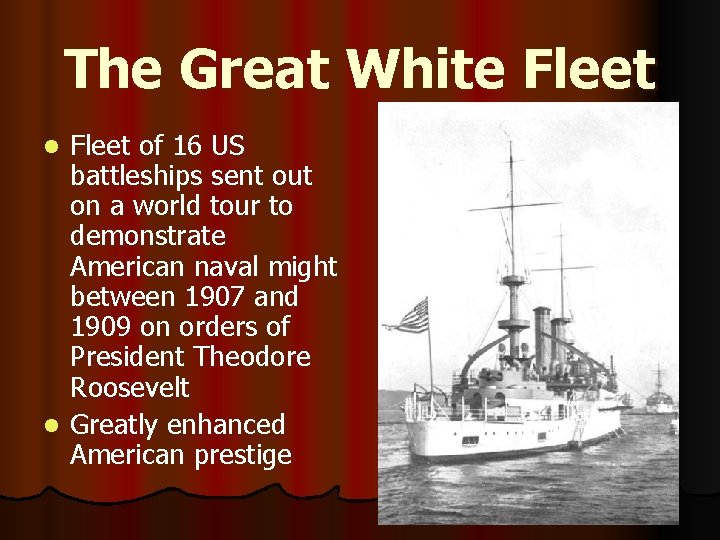 The Great White Fleet

- Fleet of 16 US battleships sent out on a world tour to demonstrate American naval might between 1907 and 1909 on orders of President Theodore Roosevelt
- Greatly enhanced American prestige